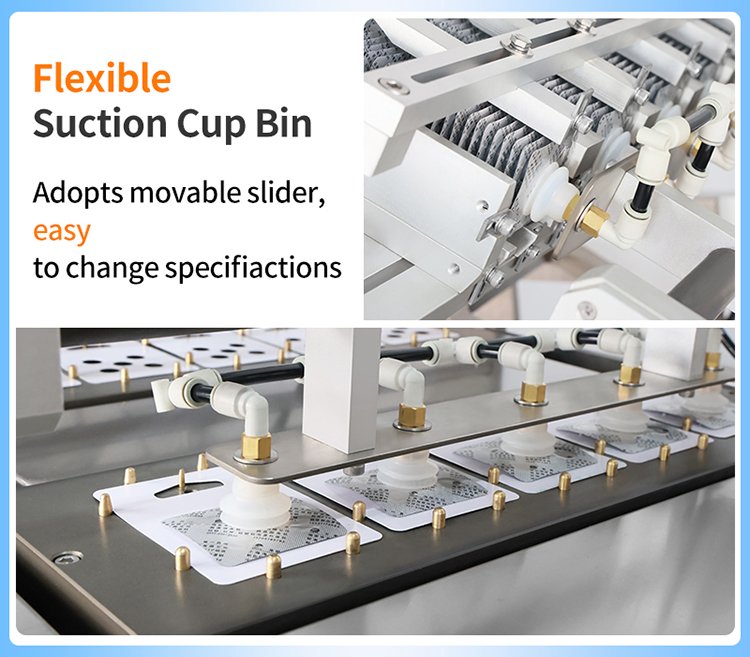 Flexible
Suction Cup Bin

Adopts movable slider, easy to change specifiactions